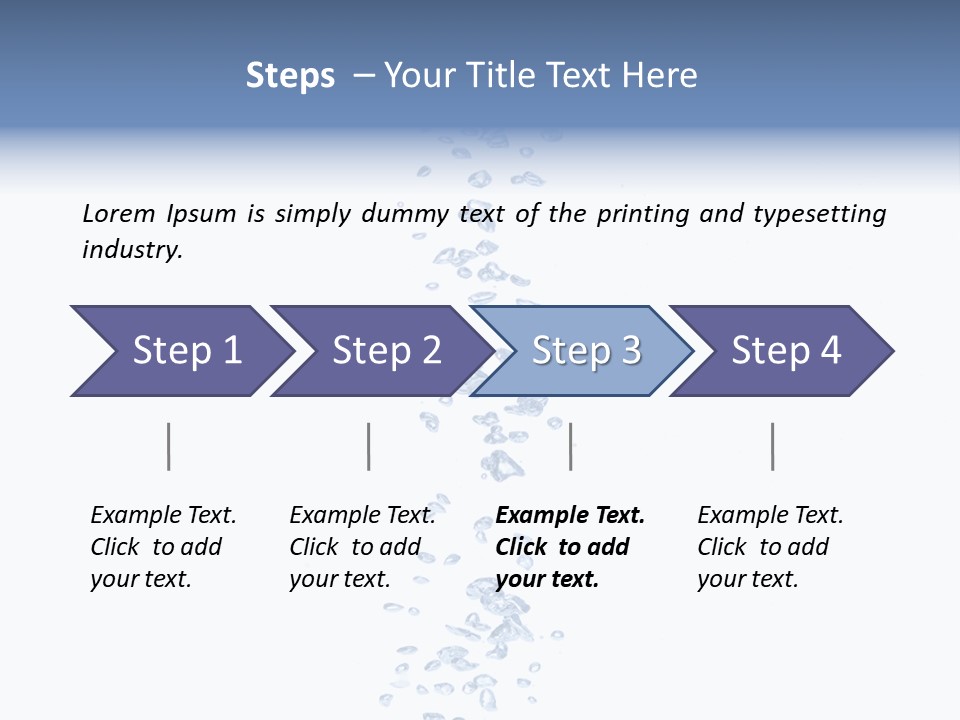 Steps – Your Title Text Here

Lorem Ipsum is simply dummy text of the printing and typesetting industry.

Step 1

Step 2

Step 3

Step 4

Example Text. Click to add your text.

Example Text. Click to add your text.

Example Text. Click to add your text.

Example Text. Click to add your text.